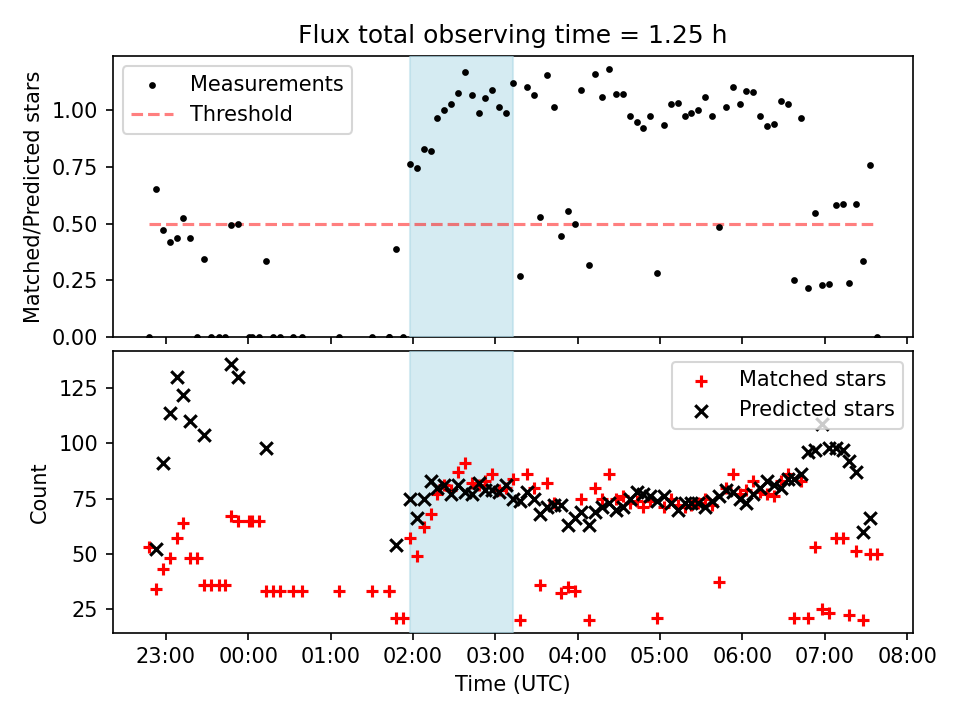 Flux total observing time = 1.25 h

Measurements
Threshold

Matched/Predicted stars
1.00
0.75
0.50
0.25
0.00

Matched stars
Predicted stars

Count
125
100
75
50
25

23:00 00:00 01:00 02:00 03:00 04:00 05:00 06:00 07:00 08:00
Time (UTC)